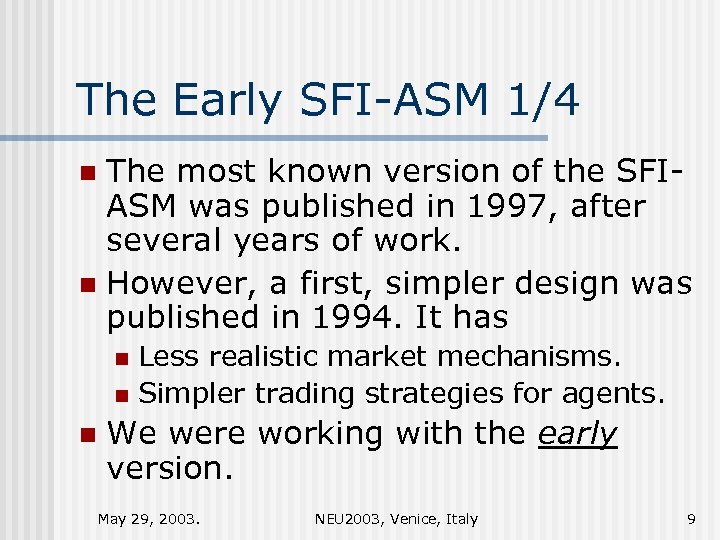 The Early SFI-ASM 1/4

The most known version of the SFI-ASM was published in 1997, after several years of work.

However, a first, simpler design was published in 1994. It has

Less realistic market mechanisms.

Simpler trading strategies for agents.

We were working with the early version.

May 29, 2003.

NEU2003, Venice, Italy

9